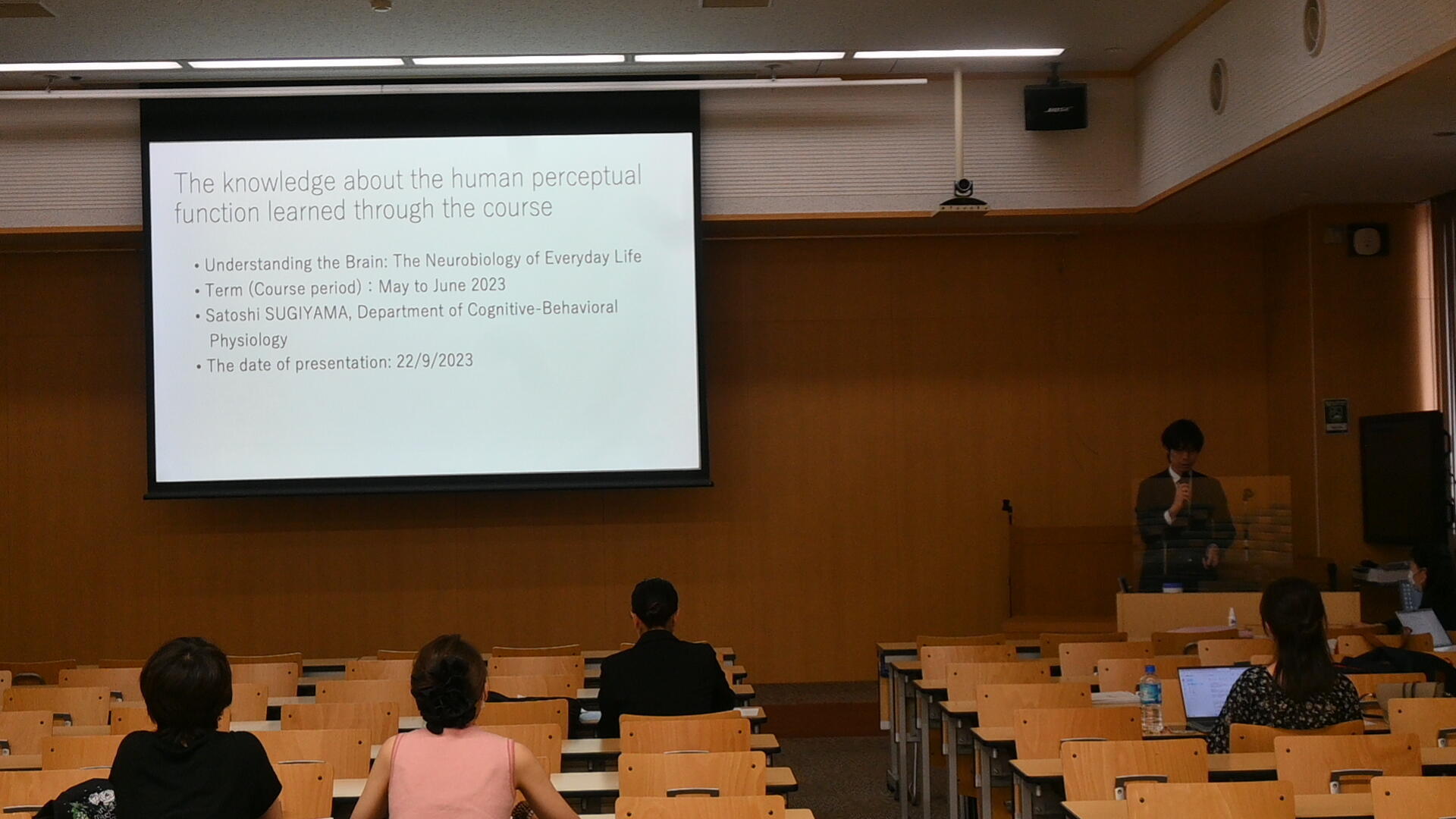 The knowledge about the human perceptual function learned through the course

• Understanding the Brain: The Neurobiology of Everyday Life
• Term (Course period) : May to June 2023
• Satoshi SUGIYAMA, Department of Cognitive-Behavioral Physiology
• The date of presentation: 22/9/2023

BOSE